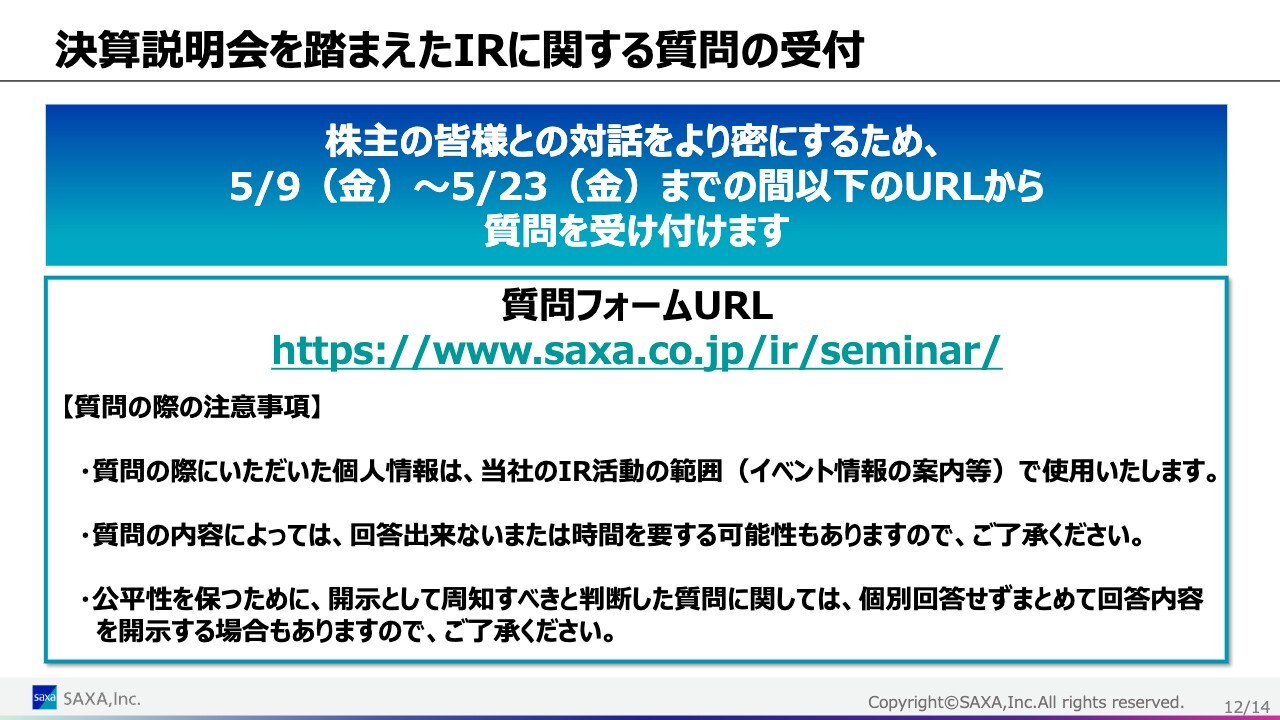 決算説明会を踏まえたIRに関する質問の受付

株主の皆様との対話をより密にするため、
5/9（金）～5/23（金）までの間以下のURLから
質問を受け付けます

質問フォームURL
https://www.saxa.co.jp/ir/seminar/

【質問の際の注意事項】

・質問の際にいただいた個人情報は、当社のIR活動の範囲（イベント情報の案内等）で使用いたします。

・質問の内容によっては、回答出来ないまたは時間を要する可能性もありますので、ご了承ください。

・公平性を保つために、開示として周知すべきと判断した質問に関しては、個別回答せずまとめて回答内容を開示する場合もありますので、ご了承ください。

saxa SAXA,Inc.

Copyright©SAXA,Inc.All rights reserved.

12/14